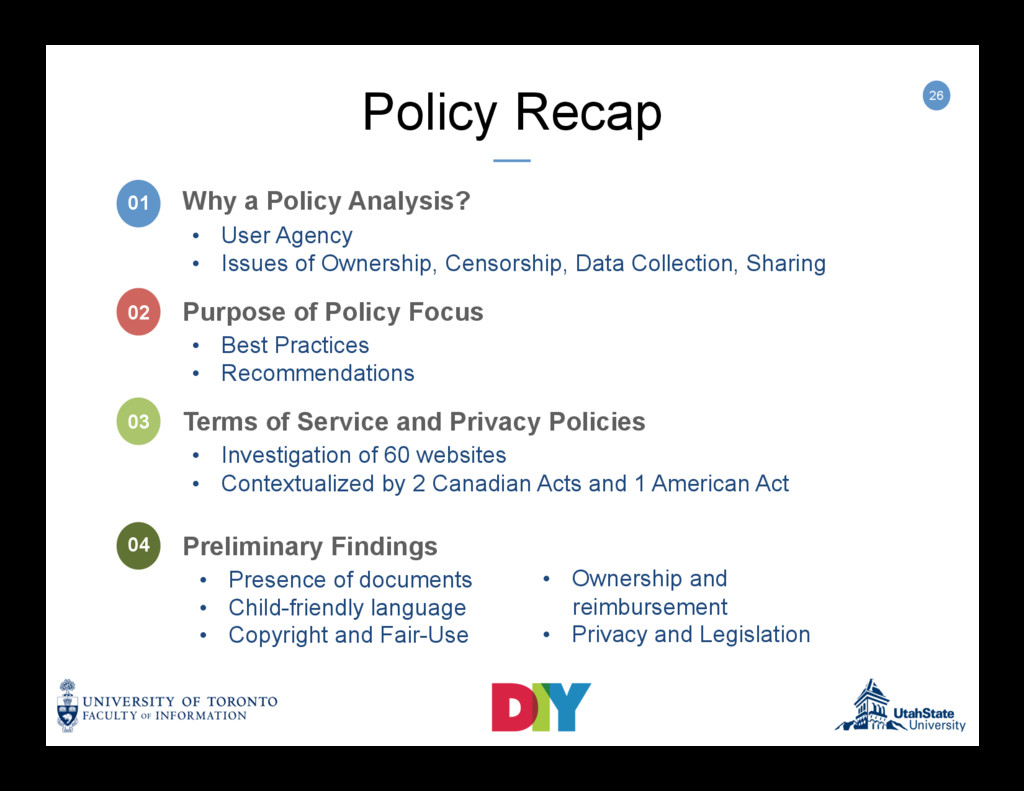 Policy Recap

26

01 Why a Policy Analysis?
• User Agency
• Issues of Ownership, Censorship, Data Collection, Sharing

02 Purpose of Policy Focus
• Best Practices
• Recommendations

03 Terms of Service and Privacy Policies
• Investigation of 60 websites
• Contextualized by 2 Canadian Acts and 1 American Act

04 Preliminary Findings
• Presence of documents
• Child-friendly language
• Copyright and Fair-Use

• Ownership and reimbursement
• Privacy and Legislation

UNIVERSITY OF TORONTO
FACULTY OF INFORMATION

DIY

UtahState University